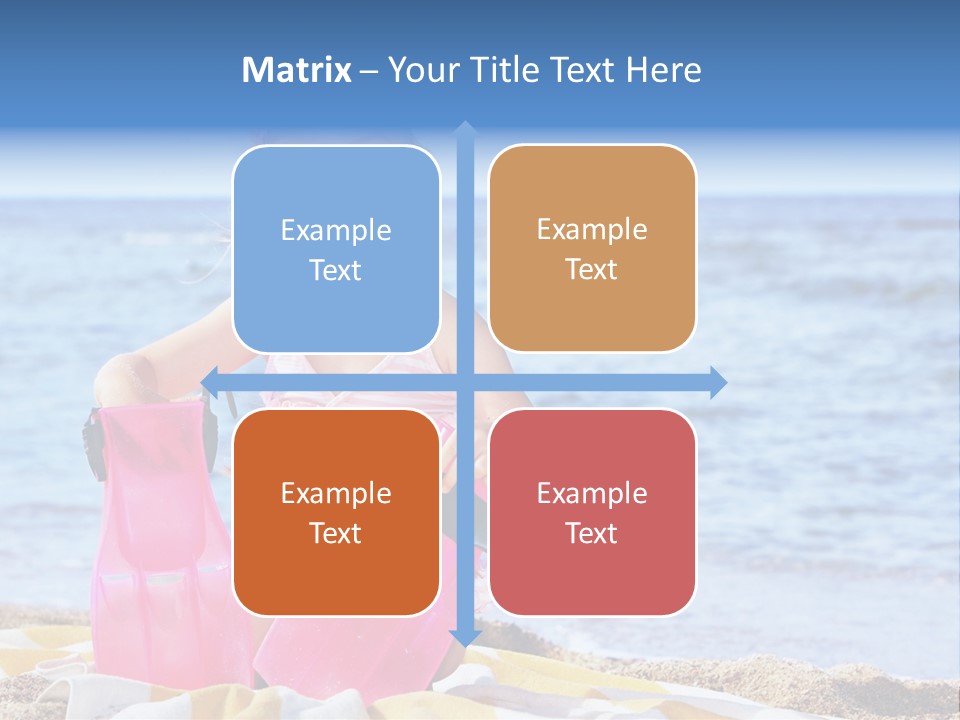 Matrix – Your Title Text Here

Example Text

Example Text

Example Text

Example Text